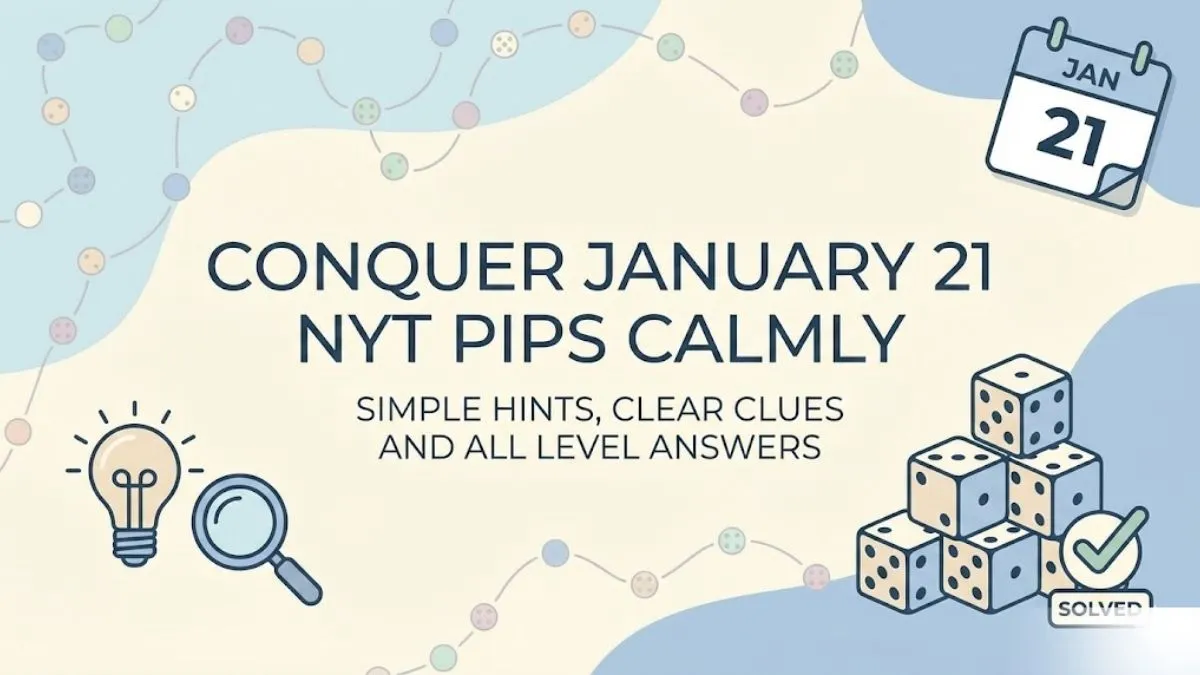 JAN
21

CONQUER JANUARY 21 NYT PIPS CALMLY

SIMPLE HINTS, CLEAR CLUES AND ALL LEVEL ANSWERS

SOLVED